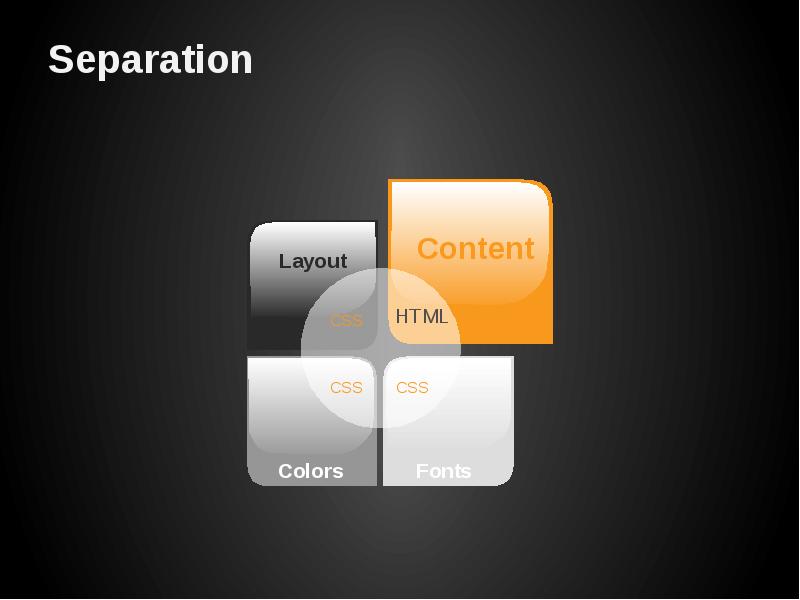 Separation

Layout

Content

CSS

HTML

CSS

CSS

Colors

Fonts